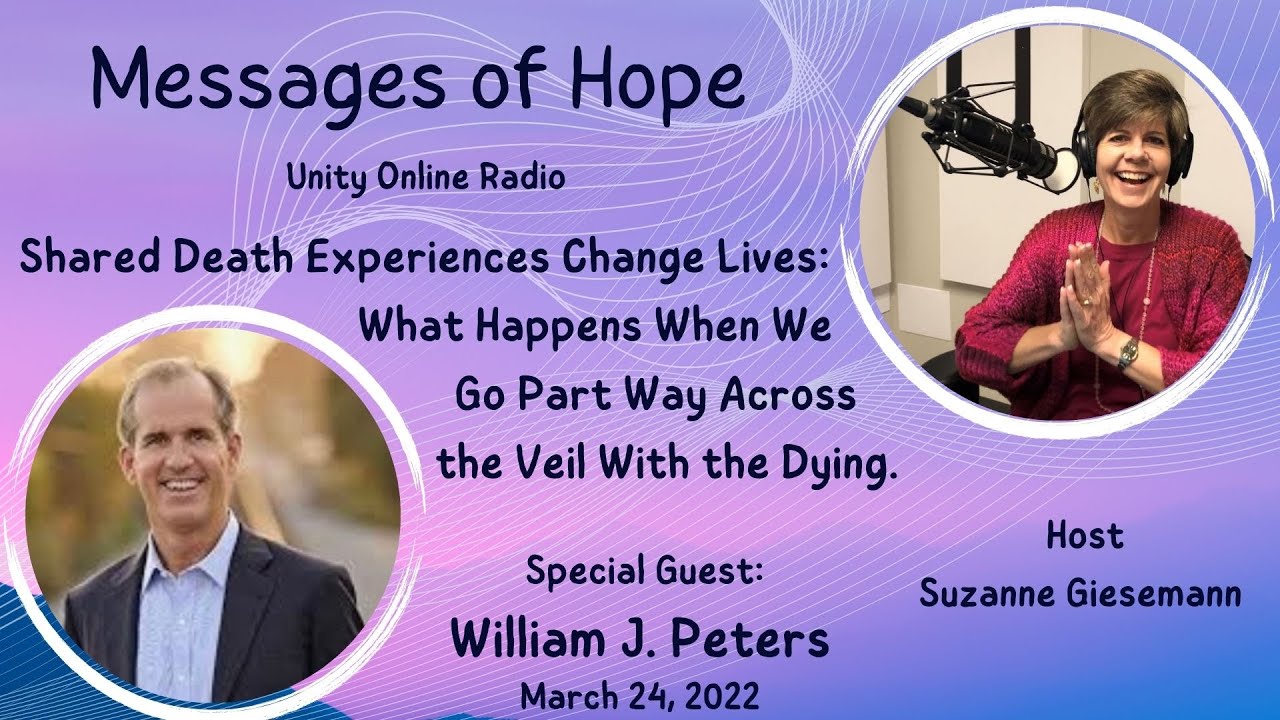 Messages of Hope

Unity Online Radio

Shared Death Experiences Change Lives: What Happens When We Go Part Way Across the Veil With the Dying.

Special Guest:
William J. Peters
March 24, 2022

Host
Suzanne Giesemann